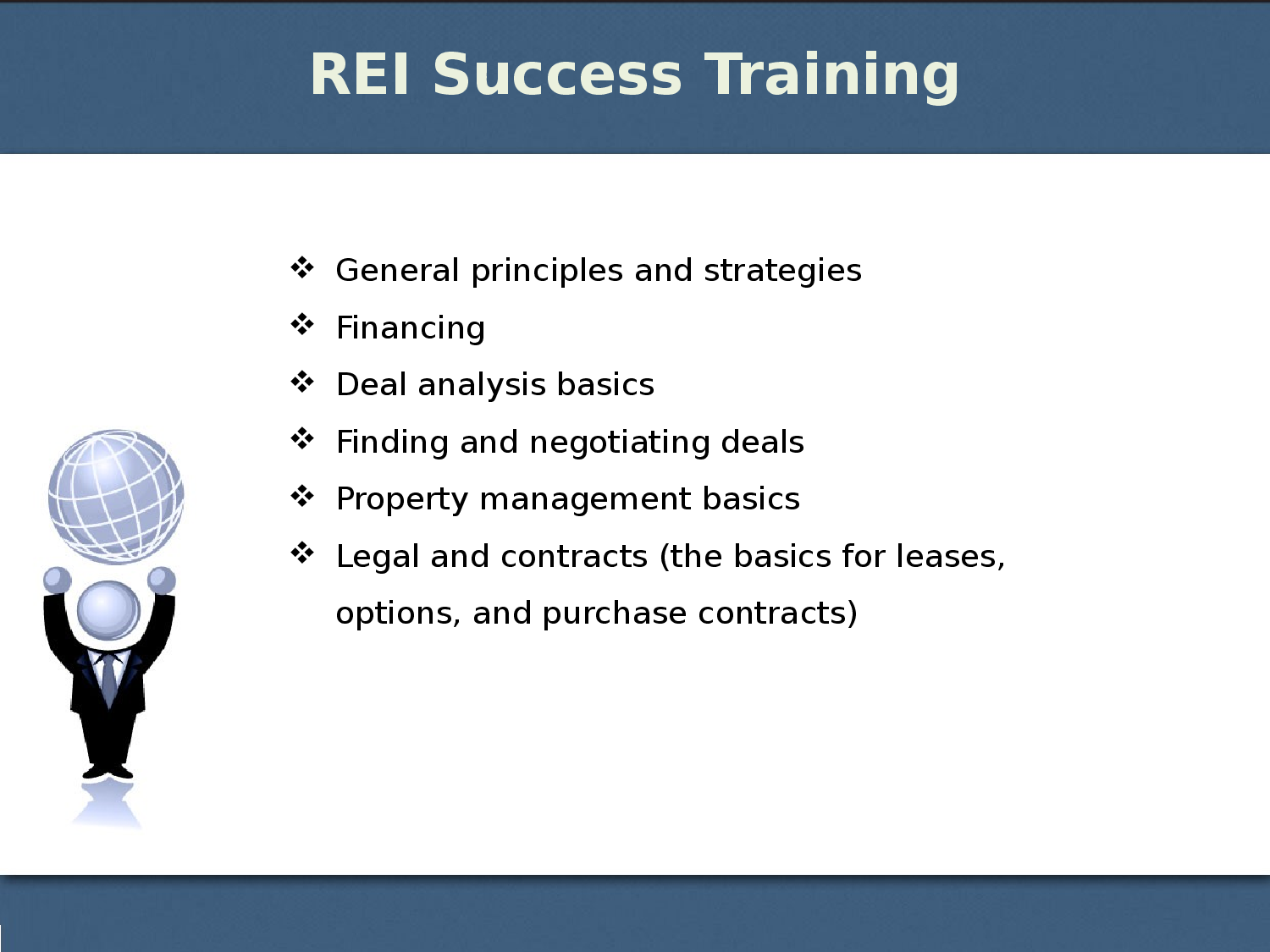 REI Success Training

❖ General principles and strategies
❖ Financing
❖ Deal analysis basics
❖ Finding and negotiating deals
❖ Property management basics
❖ Legal and contracts (the basics for leases, options, and purchase contracts)